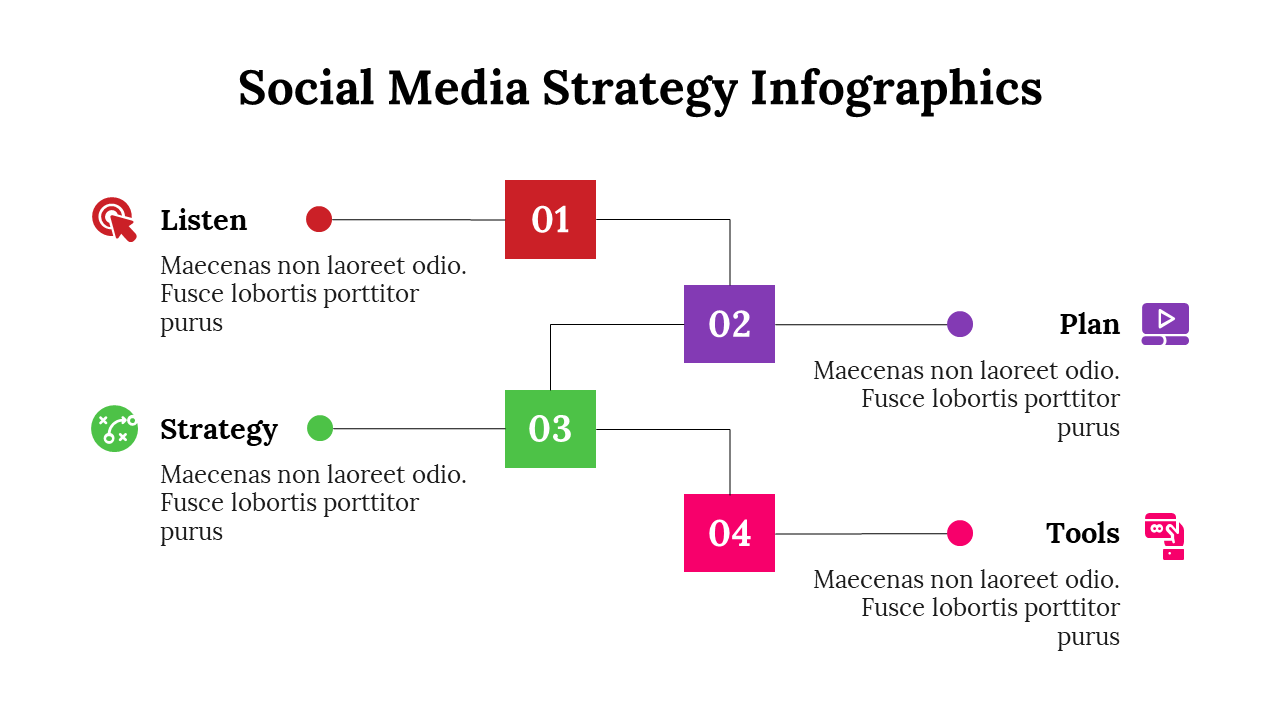 Social Media Strategy Infographics

Listen

Maecenas non laoreet odio. Fusce lobortis porttitor purus

01

02

Plan

Maecenas non laoreet odio. Fusce lobortis porttitor purus

Strategy

Maecenas non laoreet odio. Fusce lobortis porttitor purus

03

04

Tools

Maecenas non laoreet odio. Fusce lobortis porttitor purus